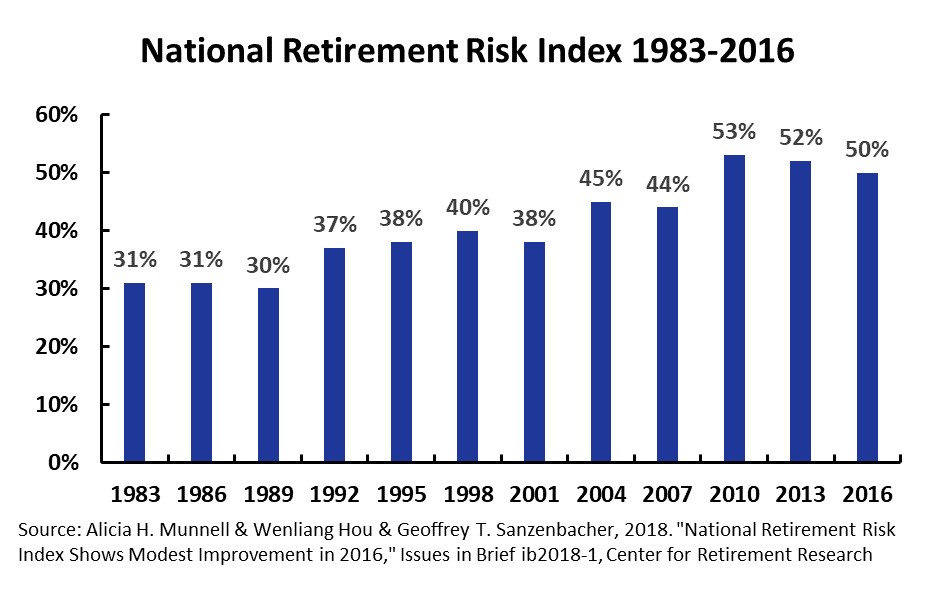 National Retirement Risk Index 1983-2016

60%
50%
40%
30%
20%
10%
0%

31% 31% 30% 37% 38% 40% 38% 45% 44% 53% 52% 50%

1983 1986 1989 1992 1995 1998 2001 2004 2007 2010 2013 2016

Source: Alicia H. Munnell & Wenliang Hou & Geoffrey T. Sanzenbacher, 2018. "National Retirement Risk Index Shows Modest Improvement in 2016," Issues in Brief ib2018-1, Center for Retirement Research